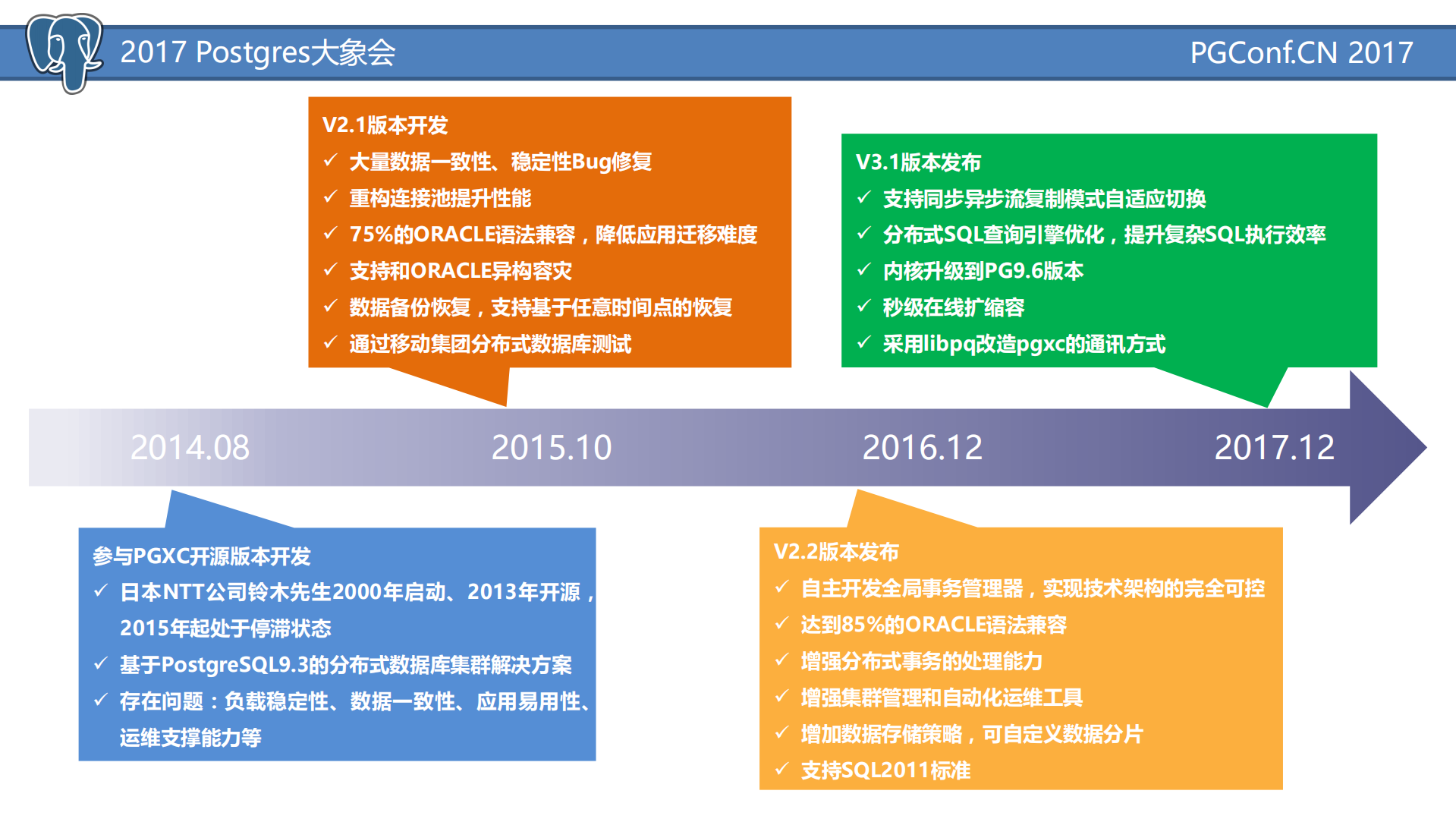 2017 Postgres大象会

PGConf.CN 2017

V2.1版本开发
✓ 大量数据一致性、稳定性Bug修复
✓ 重构连接池提升性能
✓ 75%的ORACLE语法兼容，降低应用迁移难度
✓ 支持和ORACLE异构容灾
✓ 数据备份恢复，支持基于任意时间点的恢复
✓ 通过移动集团分布式数据库测试

V3.1版本发布
✓ 支持同步异步流复制模式自适应切换
✓ 分布式SQL查询引擎优化，提升复杂SQL执行效率
✓ 内核升级到PG9.6版本
✓ 秒级在线扩缩容
✓ 采用libpq改造pgxc的通讯方式

2014.08

2015.10

2016.12

2017.12

参与PGXC开源版本开发
✓ 日本NTT公司铃木先生2000年启动、2013年开源，2015年起处于停滞状态
✓ 基于PostgreSQL9.3的分布式数据库集群解决方案
✓ 存在问题：负载稳定性、数据一致性、应用易用性、运维支撑能力等

V2.2版本发布
✓ 自主开发全局事务管理器，实现技术架构的完全可控
✓ 达到85%的ORACLE语法兼容
✓ 增强分布式事务的处理能力
✓ 增强集群管理和自动化运维工具
✓ 增加数据存储策略，可自定义数据分片
✓ 支持SQL2011标准